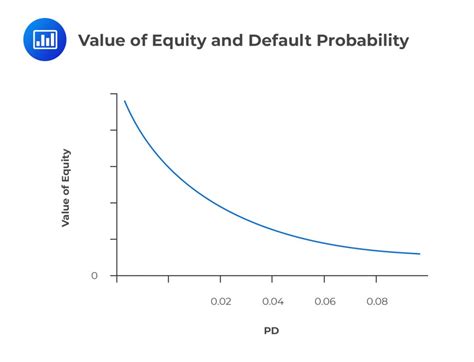 Value of Equity and Default Probability

Value of Equity

0

0.02
0.04
0.06
0.08

PD